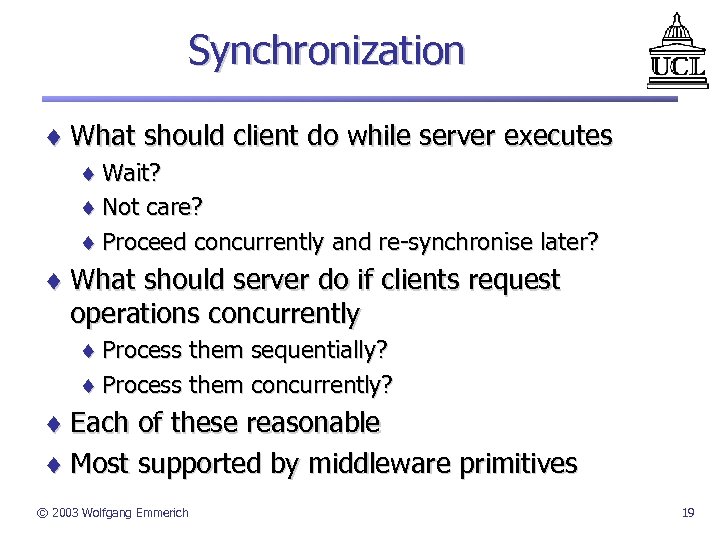 Synchronization

UCL

♦ What should client do while server executes
♦ Wait?
♦ Not care?
♦ Proceed concurrently and re-synchronise later?
♦ What should server do if clients request operations concurrently
♦ Process them sequentially?
♦ Process them concurrently?
♦ Each of these reasonable
♦ Most supported by middleware primitives

© 2003 Wolfgang Emmerich

19